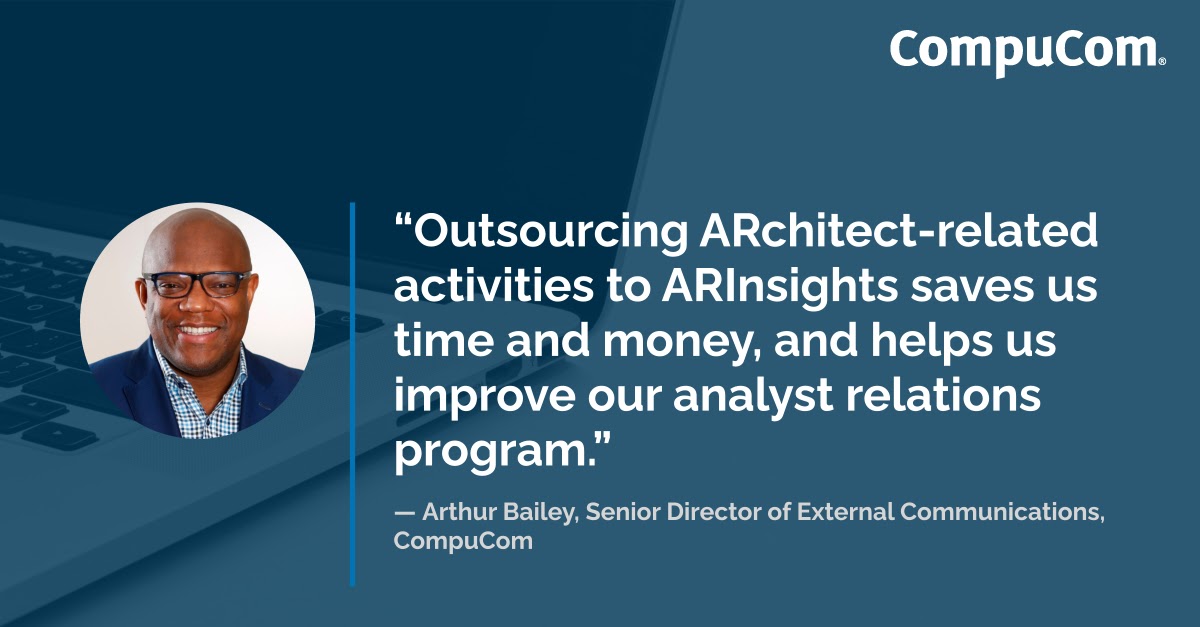 CompuCom®

“Outsourcing ARchitect-related activities to ARInsights saves us time and money, and helps us improve our analyst relations program.”

— Arthur Bailey, Senior Director of External Communications, CompuCom